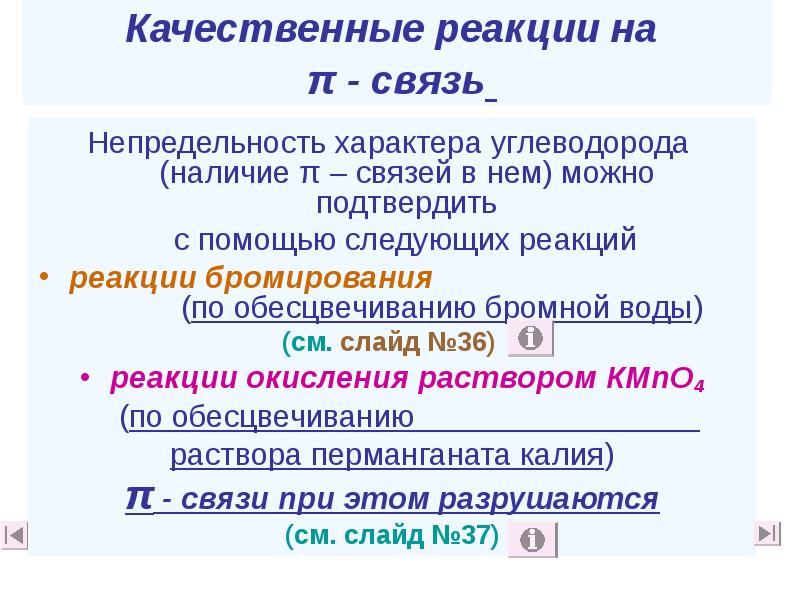 Качественные реакции на π - связь

Непредельность характера углеводорода (наличие π – связей в нем) можно подтвердить с помощью следующих реакций

• реакции бромирования (по обесцвечиванию бромной воды) (см. слайд №36)

• реакции окисления раствором $KMnO_4$ (по обесцвечиванию раствора перманганата калия)

π - связи при этом разрушаются (см. слайд №37)